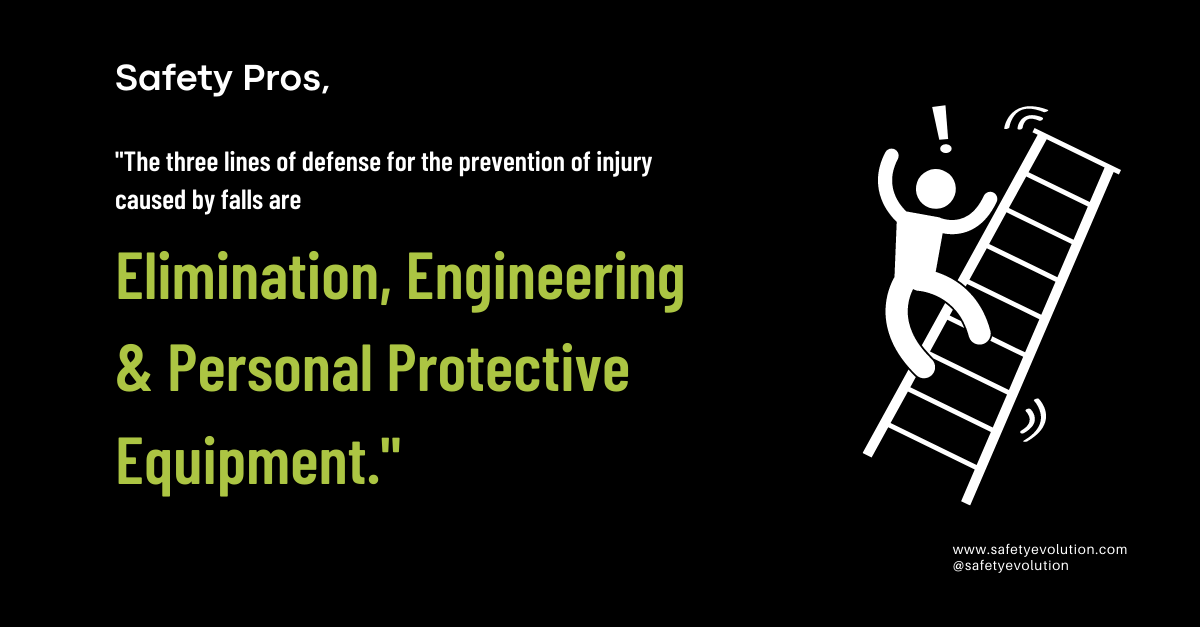 Safety Pros,

"The three lines of defense for the prevention of injury caused by falls are

Elimination, Engineering & Personal Protective Equipment."

!

www.safetyevolution.com
@safetyevolution